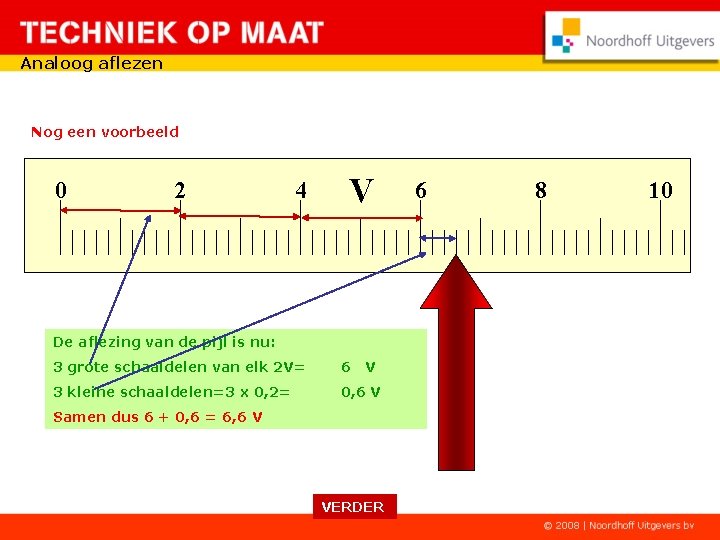 TECHNIEK OP MAAT

Noordhoff Uitgevers

Analoog aflezen

Nog een voorbeeld

0 2 4 V 6 8 10

De aflezing van de pijl is nu:
3 grote schaaldelen van elk 2V= 6 V
3 kleine schaaldelen=3 x 0,2= 0,6 V
Samen dus 6 + 0,6 = 6,6 V

VERDER

© 2008 | Noordhoff Uitgevers bv